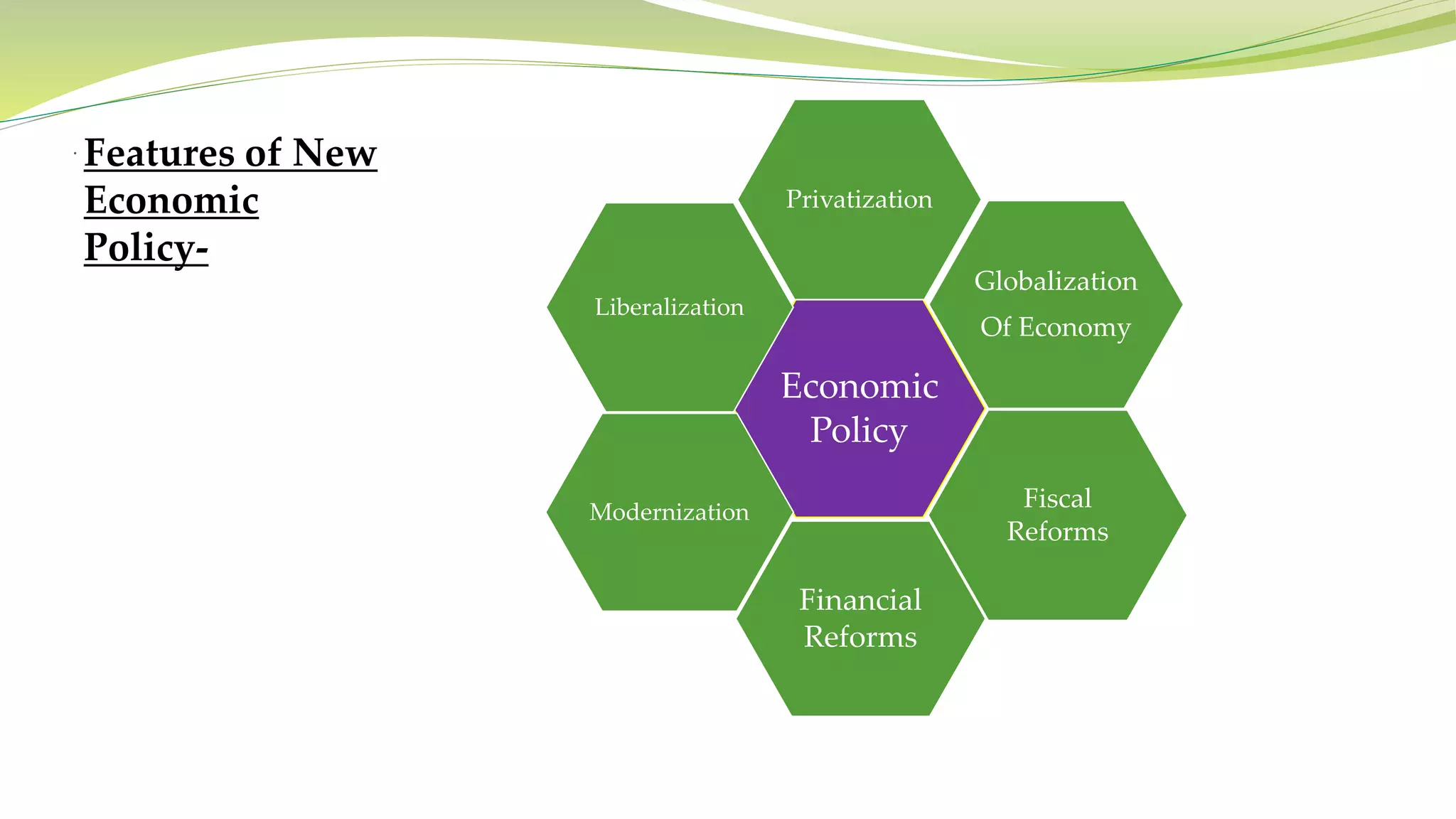 Features of New Economic Policy-

Privatization

Liberalization

Globalization Of Economy

Economic Policy

Modernization

Fiscal Reforms

Financial Reforms